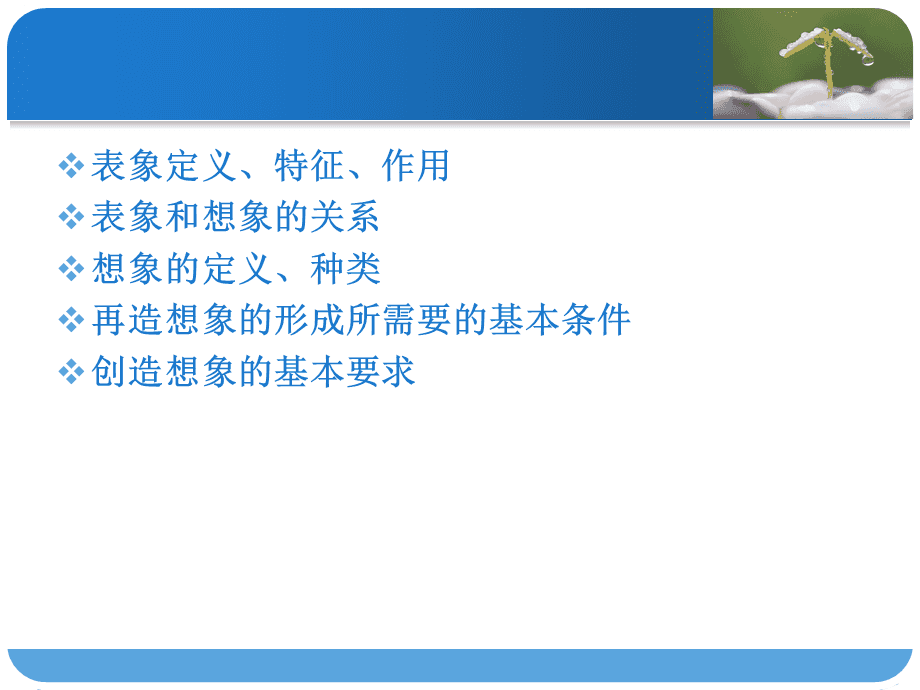 ❖表象定义、特征、作用
❖表象和想象的关系
❖想象的定义、种类
❖再造想象的形成所需要的基本条件
❖创造想象的基本要求